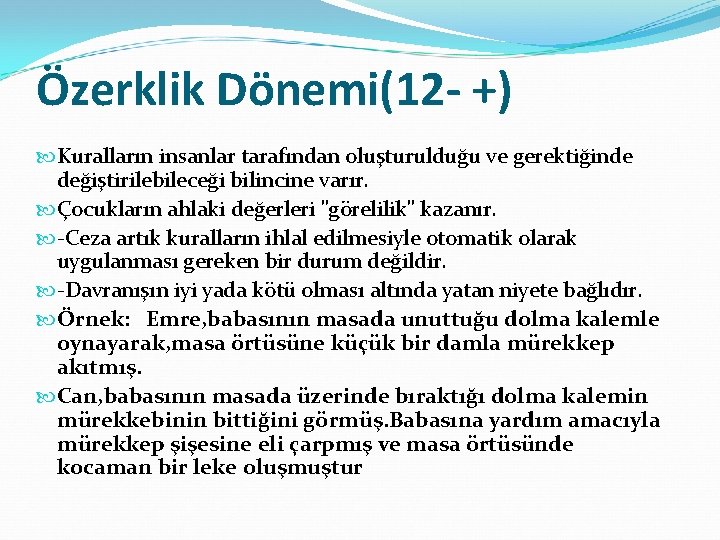 Özerklik Dönemi(12- +)

Kuralların insanlar tarafından oluşturulduğu ve gerektiğinde değiştirilebileceği bilincine varır.

Çocukların ahlaki değerleri "görelilik" kazanır.

-Ceza artık kuralların ihlal edilmesiyle otomatik olarak uygulanması gereken bir durum değildir.

-Davranışın iyi yada kötü olması altında yatan niyete bağlıdır.

Örnek: Emre,babasının masada unuttuğu dolma kalemle oynayarak,masa örtüsüne küçük bir damla mürekkep akıtmış.

Can,babasının masada üzerinde bıraktığı dolma kalemin mürekkebinin bittiğini görmüş.Babasına yardım amacıyla mürekkep şişesine eli çarpmış ve masa örtüsünde kocaman bir leke oluşmuştur